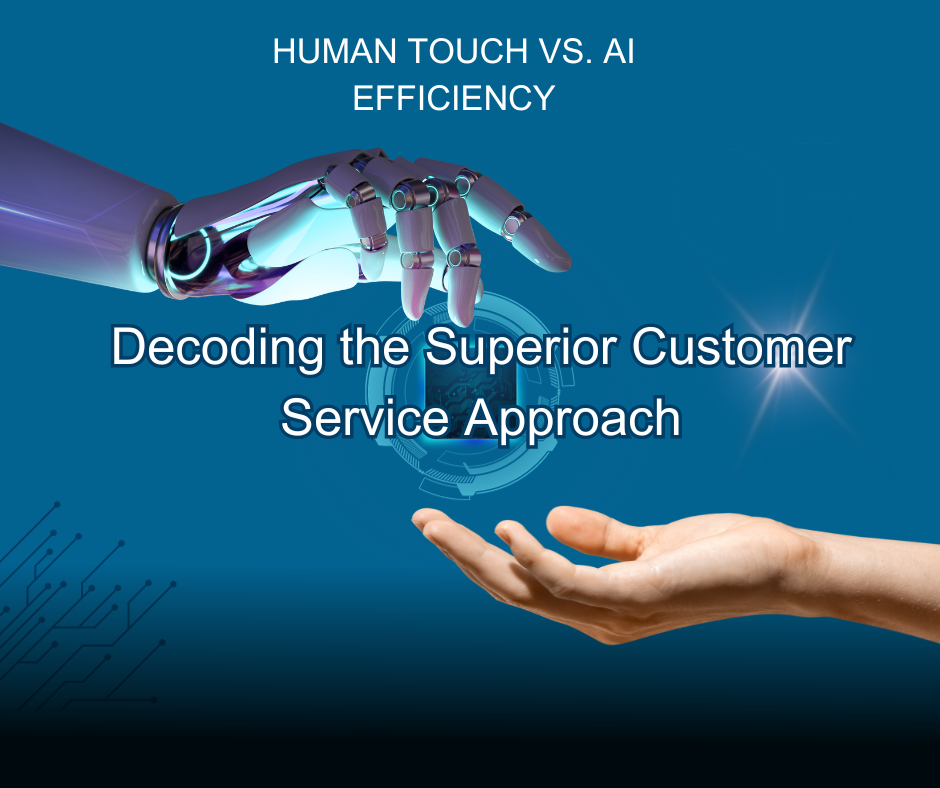 HUMAN TOUCH VS. AI EFFICIENCY

Decoding the Superior Customer Service Approach